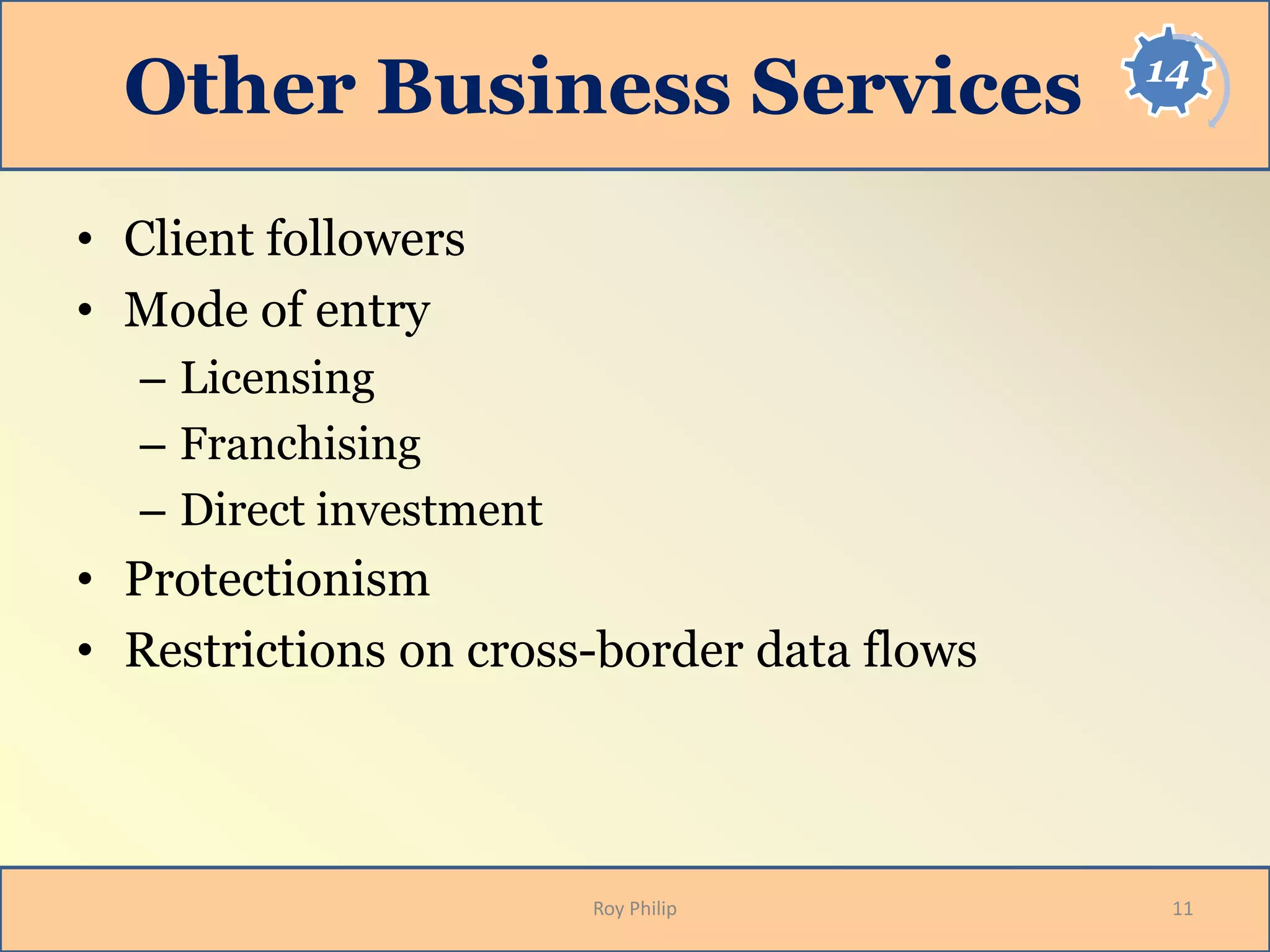 Other Business Services

14

• Client followers
• Mode of entry
– Licensing
– Franchising
– Direct investment
• Protectionism
• Restrictions on cross-border data flows

Roy Philip

11